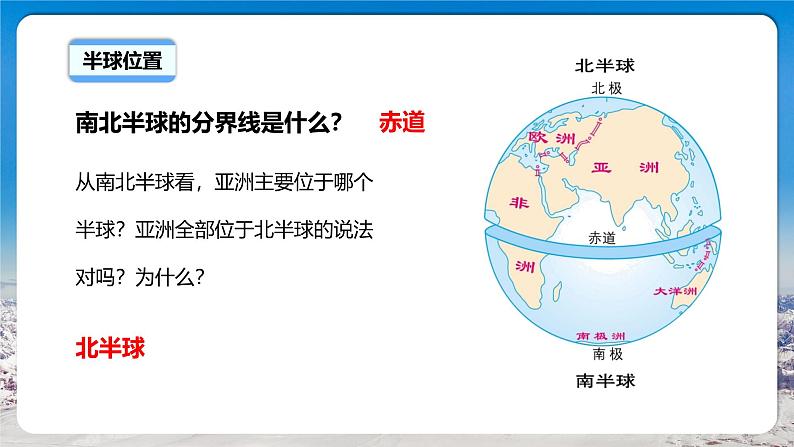 半球位置

南北半球的分界线是什么？ 赤道

从南北半球看，亚洲主要位于哪个半球？亚洲全部位于北半球的说法对吗？为什么？

北半球

北半球
北极
欧洲
亚洲
非
赤道
洲
大洋洲
南极洲
南极
南半球